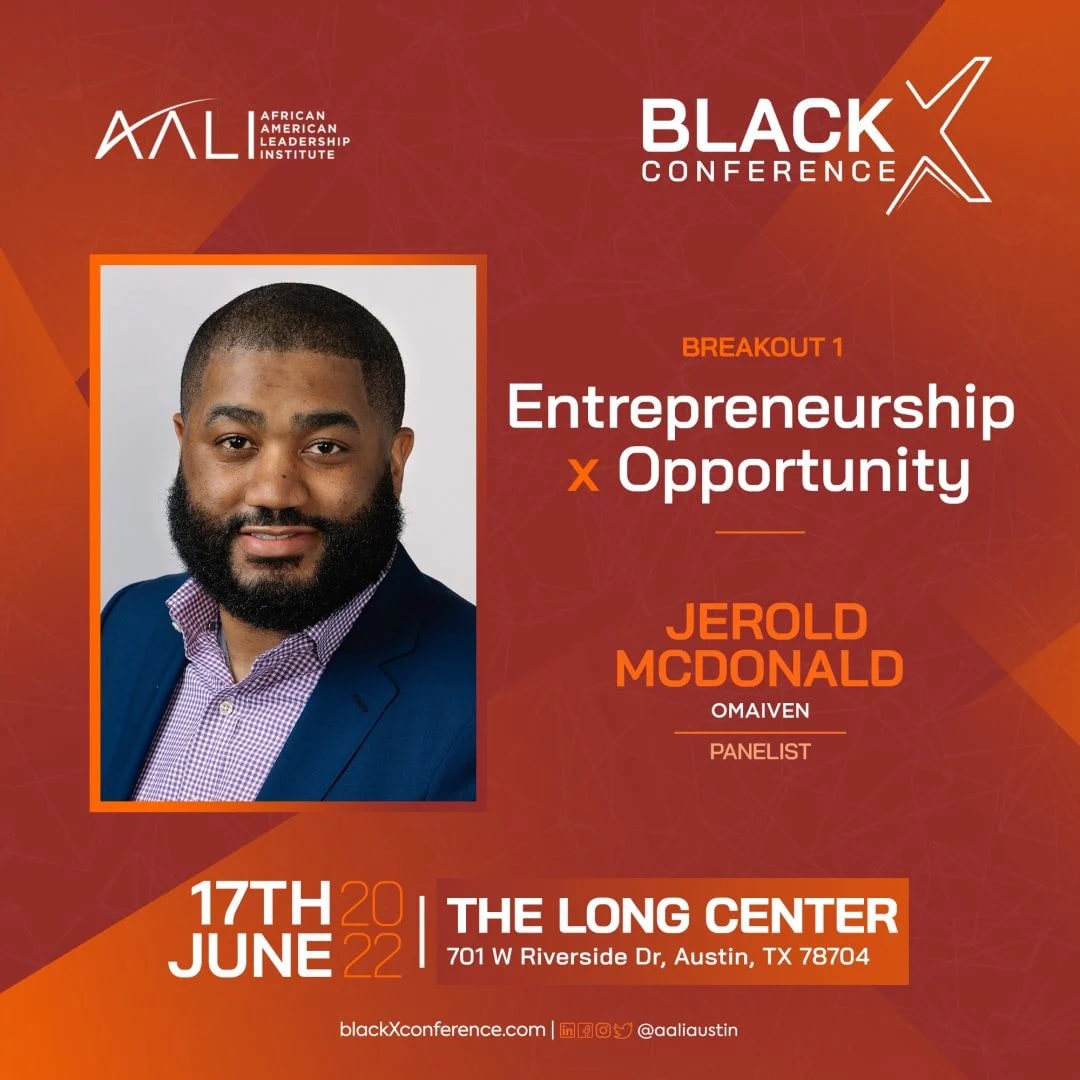 AALI AFRICAN AMERICAN LEADERSHIP INSTITUTE

BLACK X CONFERENCE

BREAKOUT 1

Entrepreneurship x Opportunity

JEROLD MCDONALD

OMAIVEN

PANELIST

17TH JUNE 2022 | THE LONG CENTER
701 W Riverside Dr, Austin, TX 78704

blackXconference.com | @aaliaustin